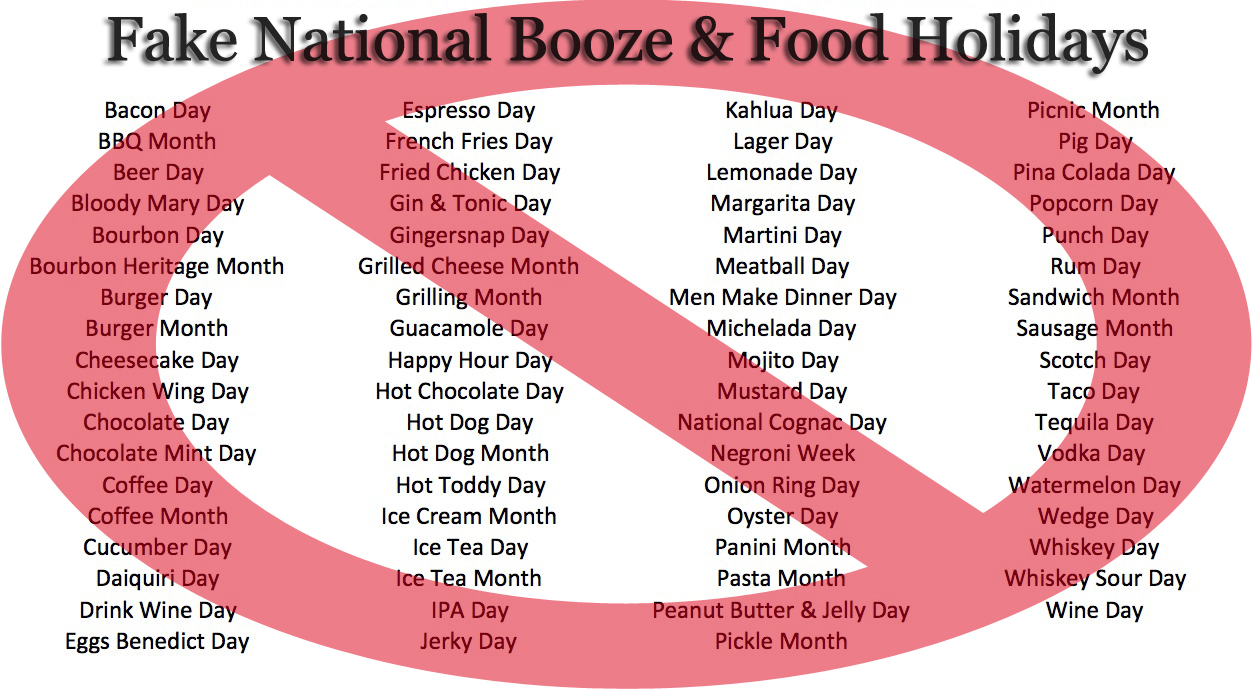 Fake National Booze & Food Holidays

Bacon Day
BBQ Month
Beer Day
Bloody Mary Day
Bourbon Day
Bourbon Heritage Month
Burger Day
Burger Month
Cheesecake Day
Chicken Wing Day
Chocolate Day
Chocolate Mint Day
Coffee Day
Coffee Month
Cucumber Day
Daiquiri Day
Drink Wine Day
Eggs Benedict Day

Espresso Day
French Fries Day
Fried Chicken Day
Gin & Tonic Day
Gingersnap Day
Grilled Cheese Month
Grilling Month
Guacamole Day
Happy Hour Day
Hot Chocolate Day
Hot Dog Day
Hot Dog Month
Hot Toddy Day
Ice Cream Month
Ice Tea Day
Ice Tea Month
IPA Day
Jerky Day

Kahlua Day
Lager Day
Lemonade Day
Margarita Day
Martini Day
Meatball Day
Men Make Dinner Day
Michelada Day
Mojito Day
Mustard Day
National Cognac Day
Negroni Week
Onion Ring Day
Oyster Day
Panini Month
Pasta Month
Peanut Butter & Jelly Day
Pickle Month

Picnic Month
Pig Day
Pina Colada Day
Popcorn Day
Punch Day
Rum Day
Sandwich Month
Sausage Month
Scotch Day
Taco Day
Tequila Day
Vodka Day
Watermelon Day
Wedge Day
Whiskey Day
Whiskey Sour Day
Wine Day